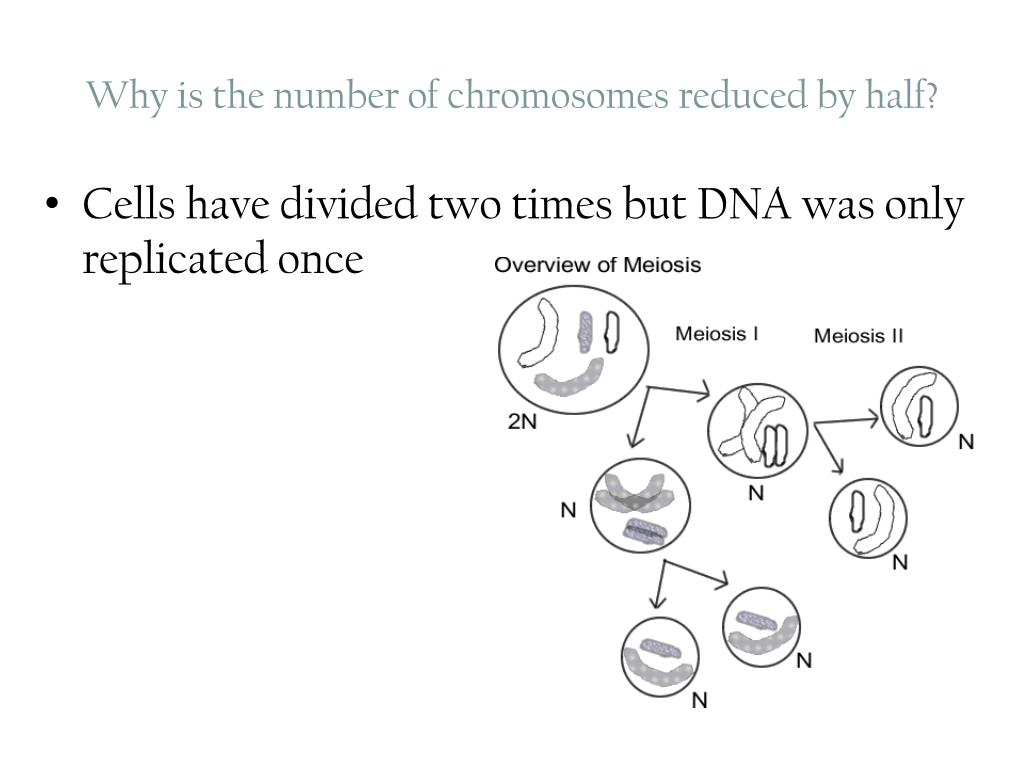 Why is the number of chromosomes reduced by half?

• Cells have divided two times but DNA was only replicated once

Overview of Meiosis

Meiosis I

Meiosis II

2N

N

N

N

N

N

N